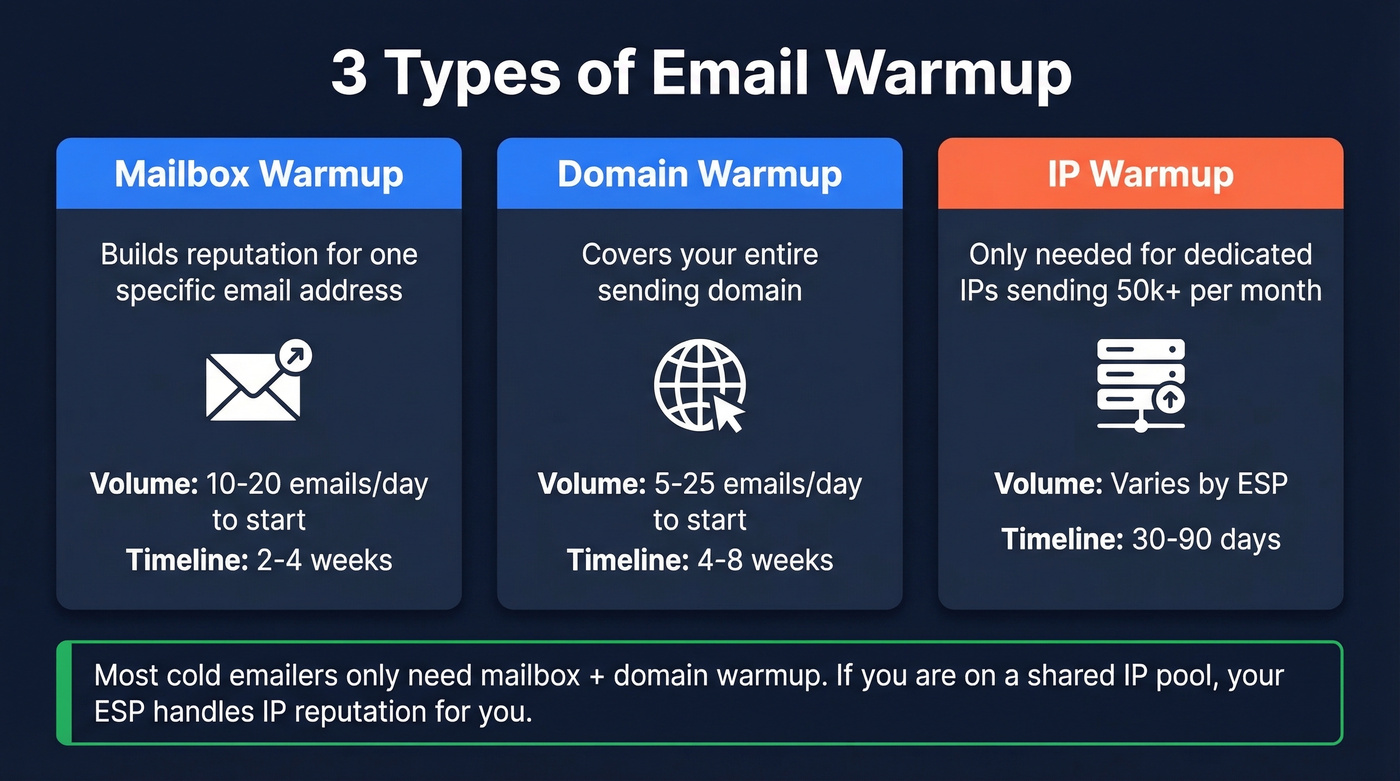 3 Types of Email Warmup

Mailbox Warmup

Builds reputation for one specific email address

Volume: 10-20 emails/day to start
Timeline: 2-4 weeks

Domain Warmup

Covers your entire sending domain

Volume: 5-25 emails/day to start
Timeline: 4-8 weeks

IP Warmup

Only needed for dedicated IPs sending 50k+ per month

Volume: Varies by ESP
Timeline: 30-90 days

Most cold emailers only need mailbox + domain warmup. If you are on a shared IP pool, your ESP handles IP reputation for you.